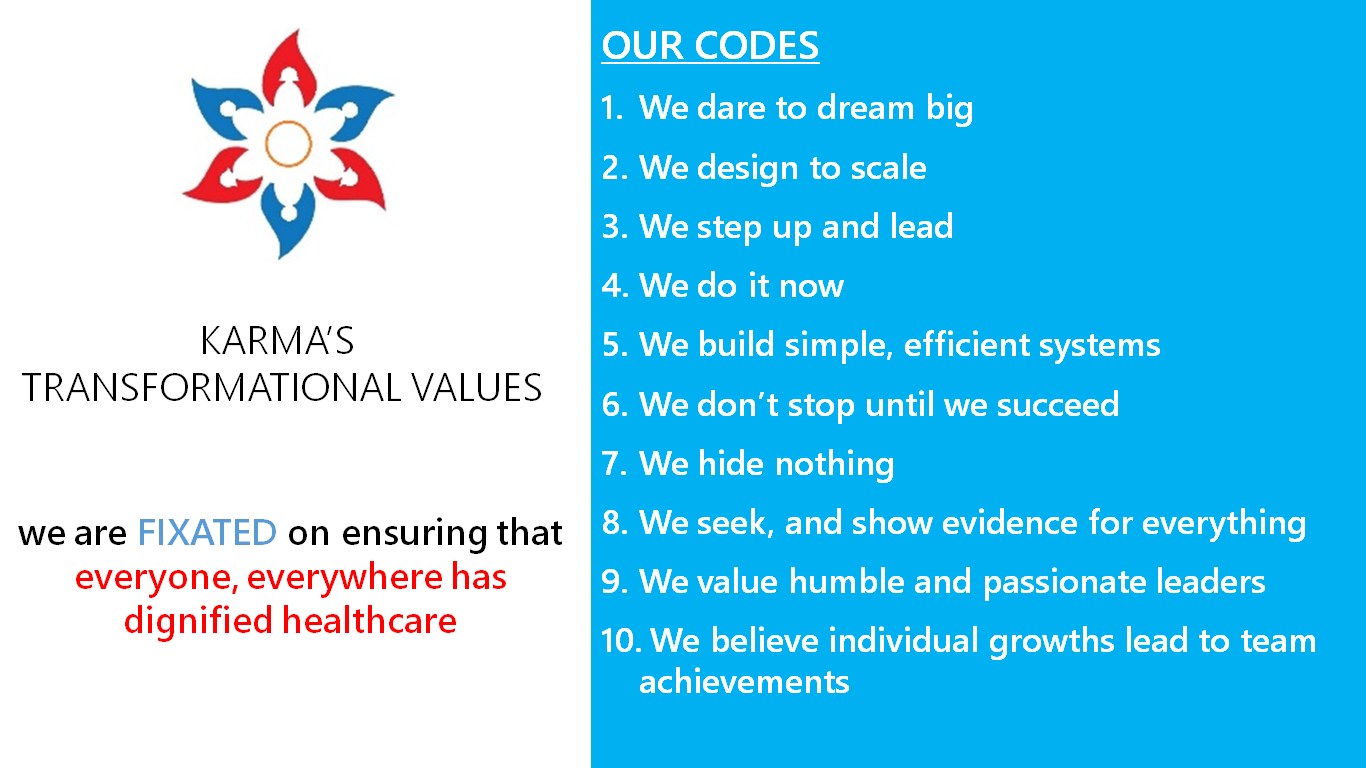 KARMA'S
TRANSFORMATIONAL VALUES

we are FIXATED on ensuring that everyone, everywhere has dignified healthcare

OUR CODES

1. We dare to dream big
2. We design to scale
3. We step up and lead
4. We do it now
5. We build simple, efficient systems
6. We don't stop until we succeed
7. We hide nothing
8. We seek, and show evidence for everything
9. We value humble and passionate leaders
10. We believe individual growths lead to team achievements